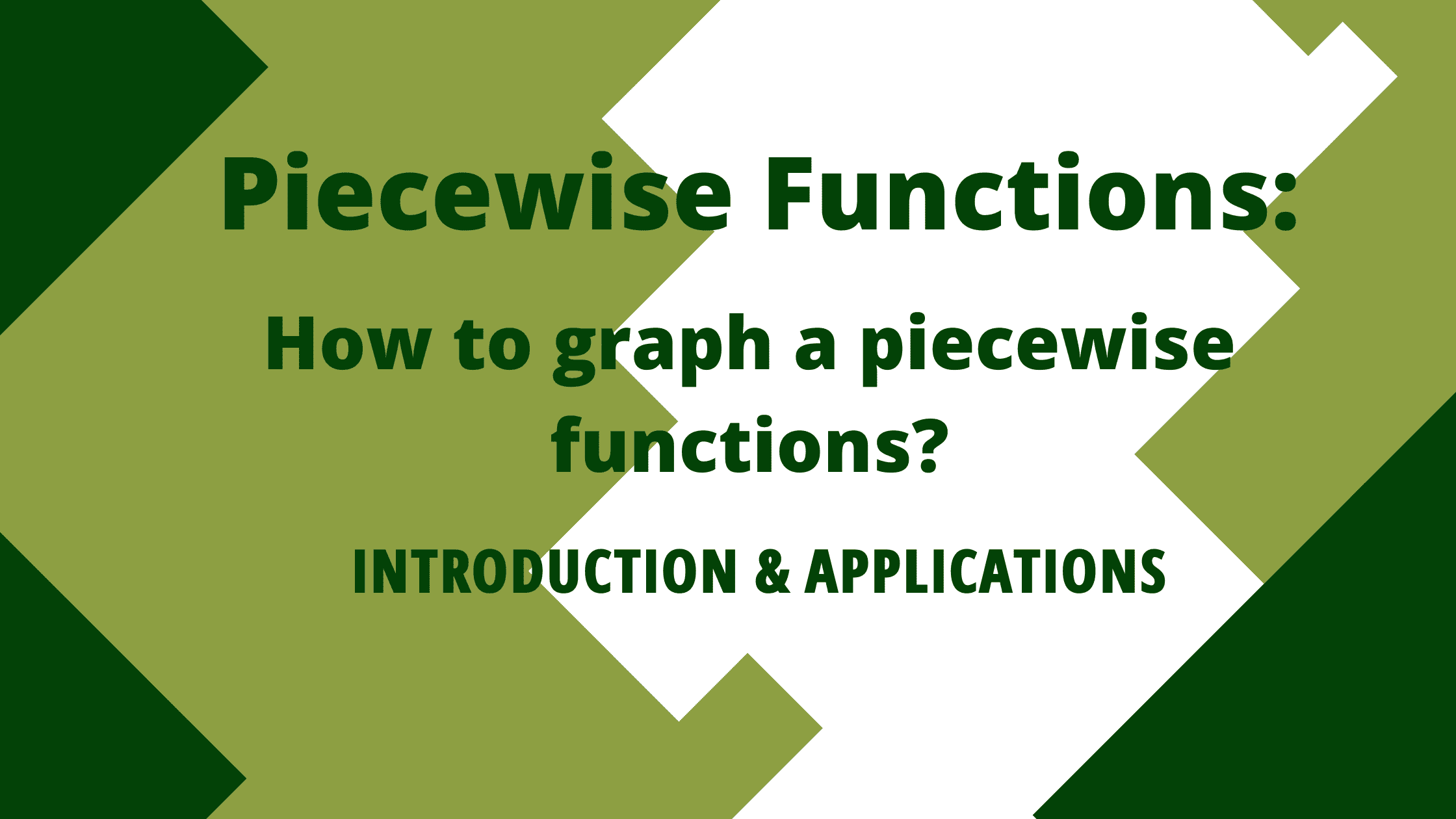 Piecewise Functions:

How to graph a piecewise functions?

INTRODUCTION & APPLICATIONS